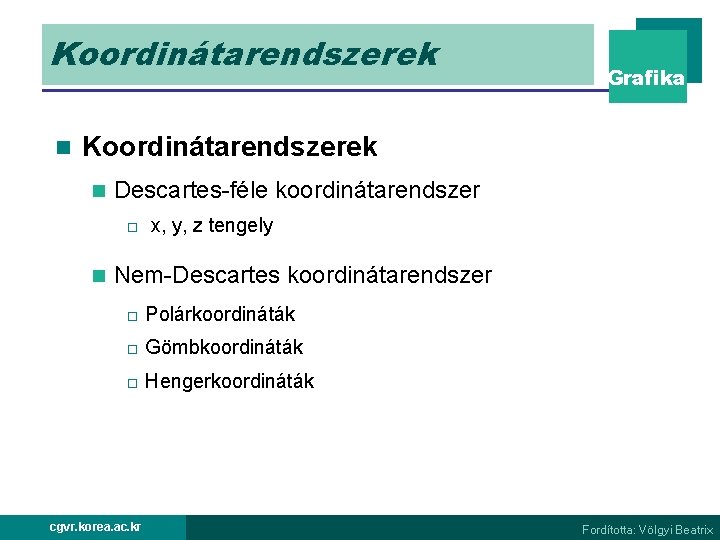 Koordinátarendszerek

Grafika

Koordinátarendszerek

Descartes-féle koordinátarendszer

x, y, z tengely

Nem-Descartes koordinátarendszer

Polárkoordináták

Gömbkoordináták

Hengerkoordináták

cgvr.korea.ac.kr

Fordította: Völgyi Beatrix